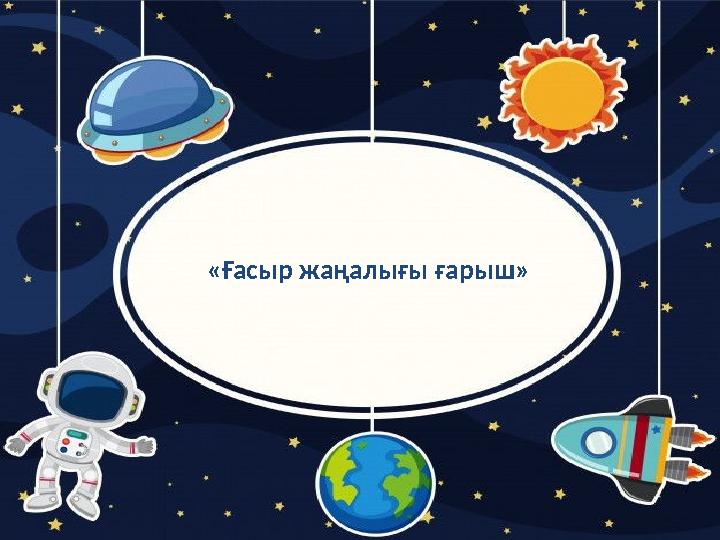 «Ғасыр жаңалығы ғарыш»